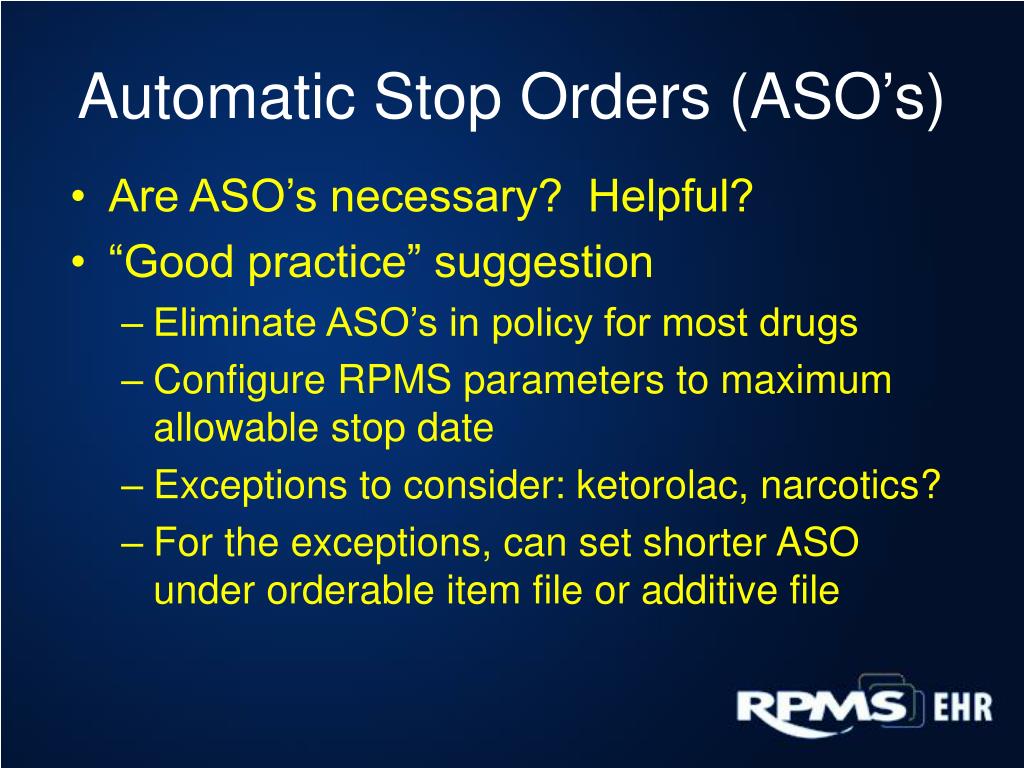 Automatic Stop Orders (ASO’s)

• Are ASO’s necessary?  Helpful?
• “Good practice” suggestion
– Eliminate ASO’s in policy for most drugs
– Configure RPMS parameters to maximum allowable stop date
– Exceptions to consider: ketorolac, narcotics?
– For the exceptions, can set shorter ASO under orderable item file or additive file

RPMS EHR